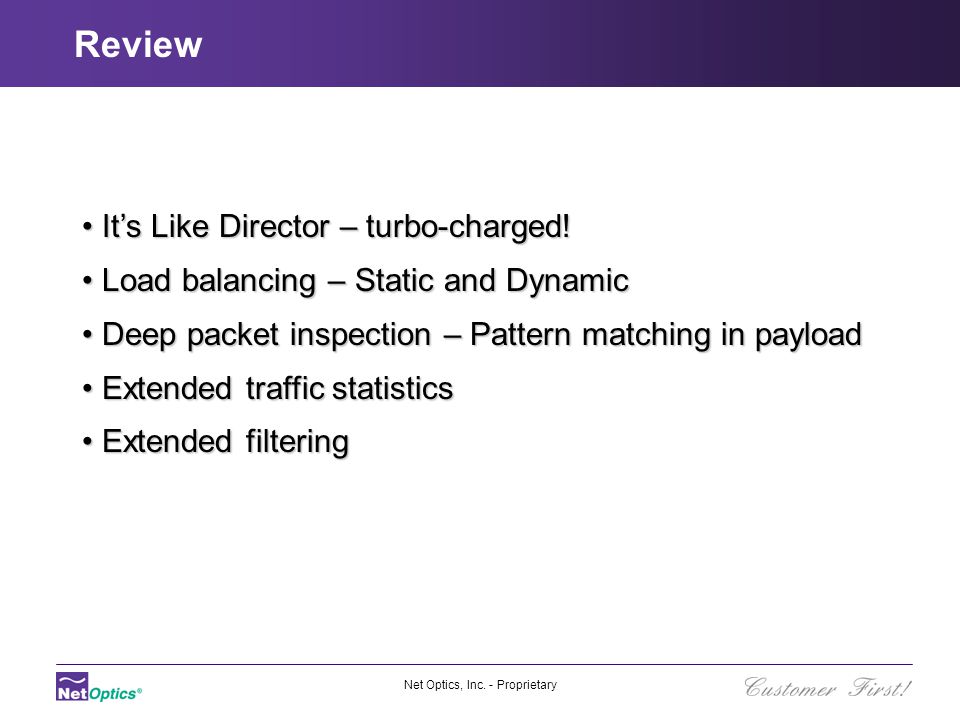 Review

• It's Like Director – turbo-charged!

• Load balancing – Static and Dynamic

• Deep packet inspection – Pattern matching in payload

• Extended traffic statistics

• Extended filtering

NetOptics®

Net Optics, Inc. - Proprietary

Customer First!